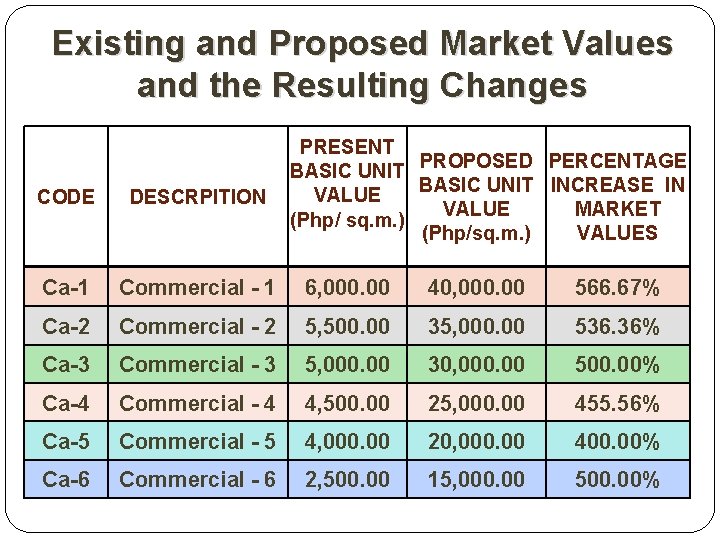 Existing and Proposed Market Values and the Resulting Changes

| CODE | DESCRPITION | PRESENT BASIC UNIT VALUE (Php/ sq.m.) | PROPOSED BASIC UNIT VALUE (Php/sq.m.) | PERCENTAGE INCREASE IN MARKET VALUES |
|---|---|---|---|---|
| Ca-1 | Commercial - 1 | 6,000.00 | 40,000.00 | 566.67% |
| Ca-2 | Commercial - 2 | 5,500.00 | 35,000.00 | 536.36% |
| Ca-3 | Commercial - 3 | 5,000.00 | 30,000.00 | 500.00% |
| Ca-4 | Commercial - 4 | 4,500.00 | 25,000.00 | 455.56% |
| Ca-5 | Commercial - 5 | 4,000.00 | 20,000.00 | 400.00% |
| Ca-6 | Commercial - 6 | 2,500.00 | 15,000.00 | 500.00% |